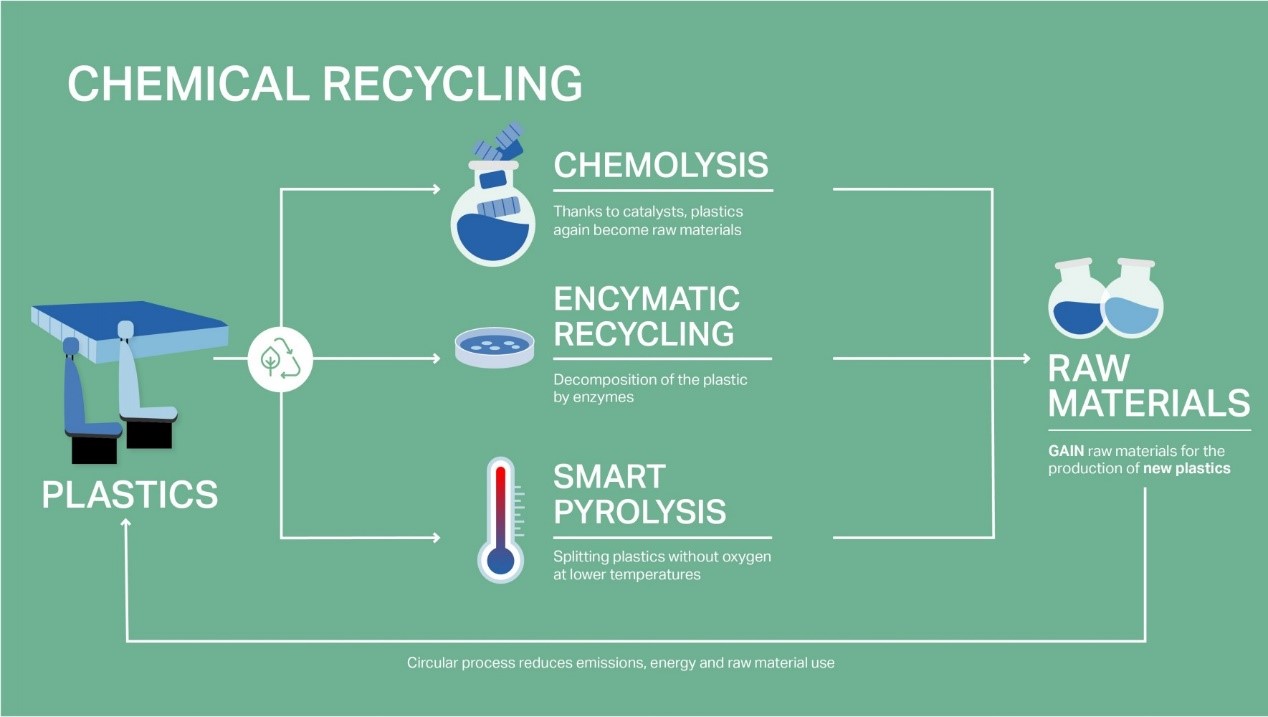 CHEMICAL RECYCLING

PLASTICS

CHEMOLYSIS

Thanks to catalysts, plastics again become raw materials

ENCYMATIC RECYCLING

Decomposition of the plastic by enzymes

SMART PYROLYSIS

Splitting plastics without oxygen at lower temperatures

RAW MATERIALS

GAIN raw materials for the production of new plastics

Circular process reduces emissions, energy and raw material use